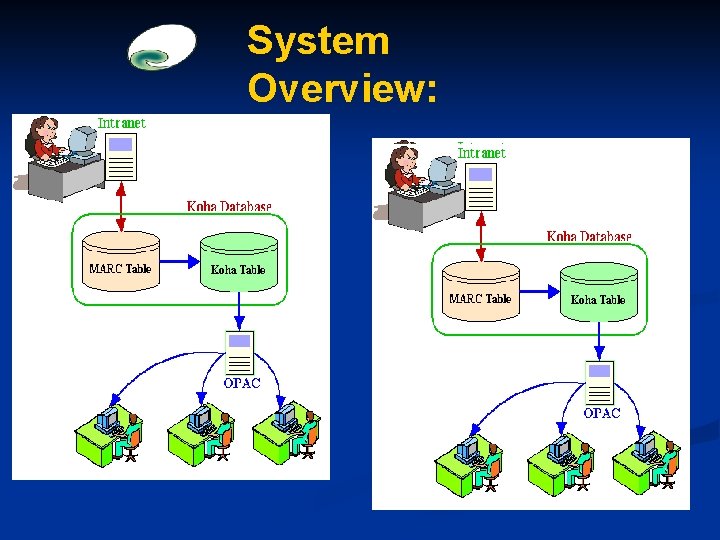 System Overview:

Intranet

Koha Database

MARC Table

Koha Table

OPAC

Intranet

Koha Database

MARC Table

Koha Table

OPAC